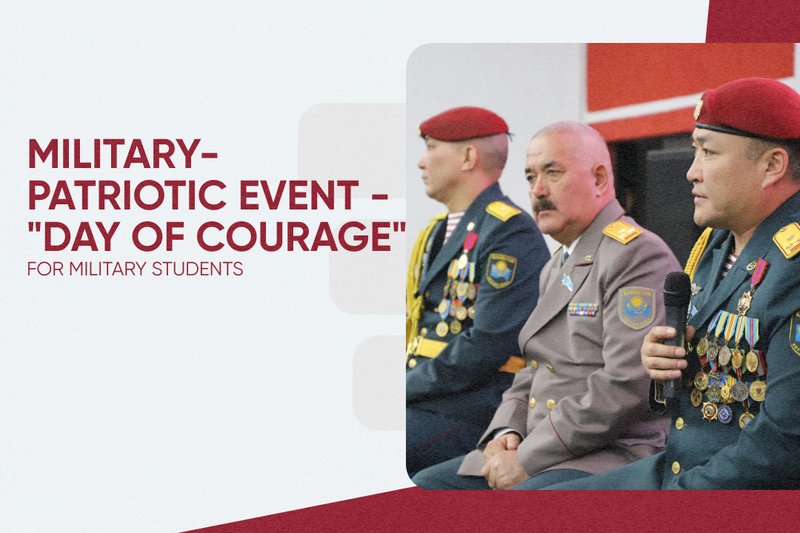 MILITARY-PATRIOTIC EVENT - "DAY OF COURAGE"
FOR MILITARY STUDENTS